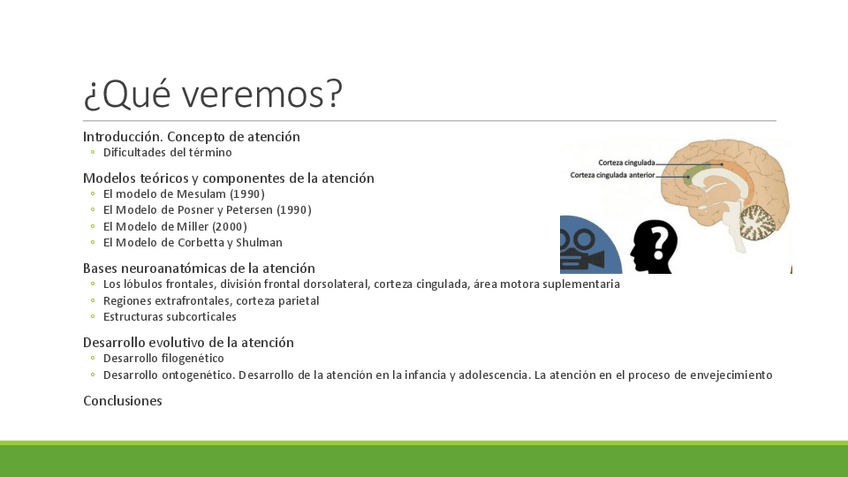 ¿Qué veremos?

Introducción. Concepto de atención
◦ Dificultades del término

Modelos teóricos y componentes de la atención
◦ El modelo de Mesulam (1990)
◦ El Modelo de Posner y Petersen (1990)
◦ El Modelo de Miller (2000)
◦ El Modelo de Corbetta y Shulman

Bases neuroanatómicas de la atención
◦ Los lóbulos frontales, división frontal dorsolateral, corteza cingulada, área motora suplementaria
◦ Regiones extrafrontales, corteza parietal
◦ Estructuras subcorticales

Desarrollo evolutivo de la atención
◦ Desarrollo filogenético
◦ Desarrollo ontogenético. Desarrollo de la atención en la infancia y adolescencia. La atención en el proceso de envejecimiento

Conclusiones

Corteza cingulada
Corteza cingulada anterior

?